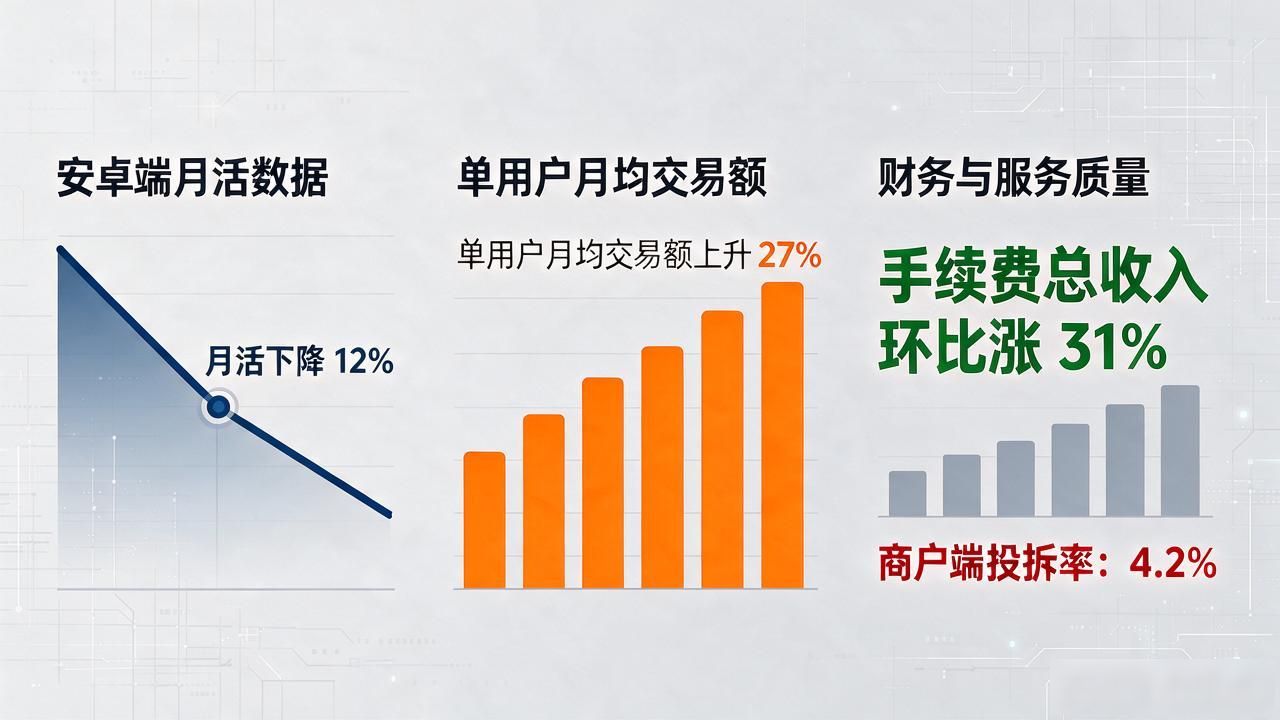 安卓端月活数据

月活下降 12%

单用户月均交易额

单用户月均交易额上升 27%

财务与服务质量

手续费总收入环比涨 31%

商户端投拆率：4.2%